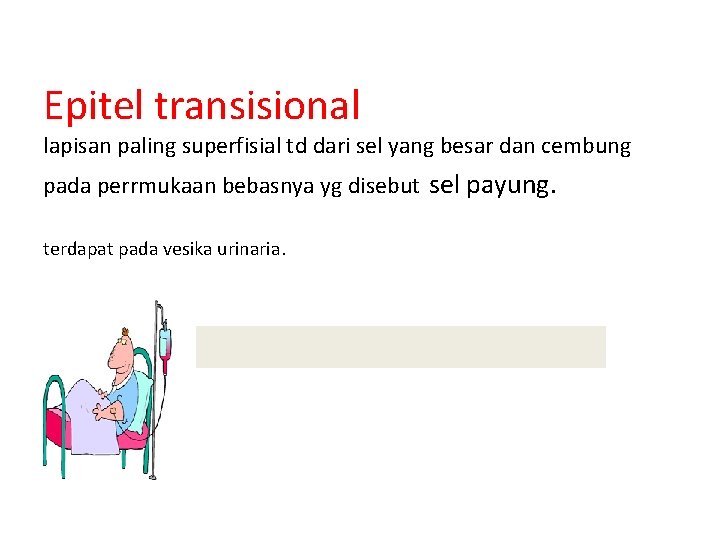 Epitel transisional

lapisan paling superfisial td dari sel yang besar dan cembung pada perrmukaan bebasnya yg disebut sel payung.

terdapat pada vesika urinaria.